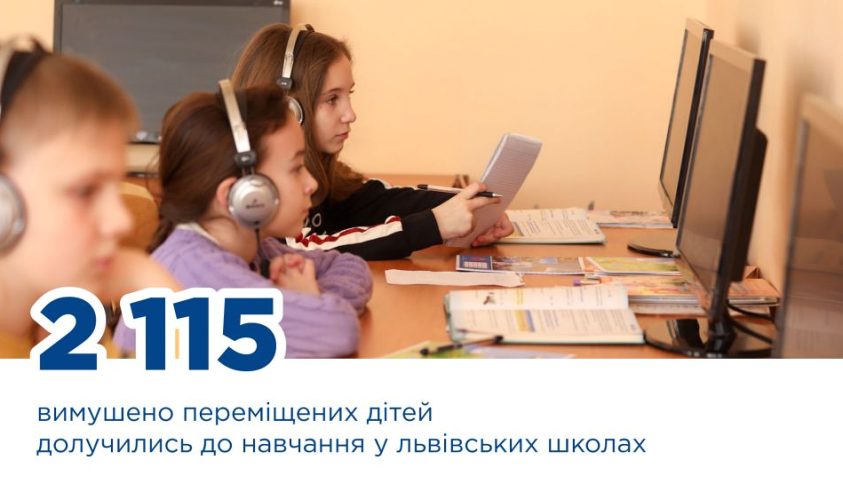 2 115

вимушено переміщених дітей долучились до навчання у львівських школах